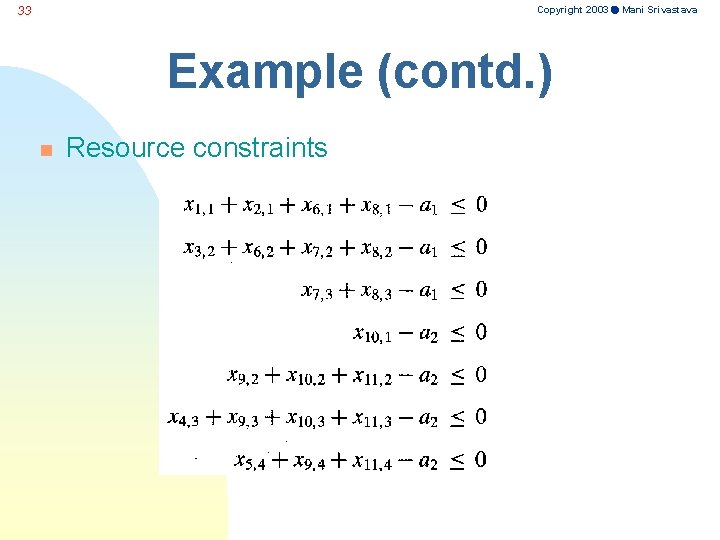 33

Copyright 2003 Mani Srivastava

Example (contd.)

Resource constraints

$x_{1,1} + x_{2,1} + x_{6,1} + x_{8,1} - a_1 \leq 0$

$x_{3,2} + x_{6,2} + x_{7,2} + x_{8,2} - a_1 \leq 0$

$x_{7,3} + x_{8,3} - a_1 \leq 0$

$x_{10,1} - a_2 \leq 0$

$x_{9,2} + x_{10,2} + x_{11,2} - a_2 \leq 0$

$x_{4,3} + x_{9,3} + x_{10,3} + x_{11,3} - a_2 \leq 0$

$x_{5,4} + x_{9,4} + x_{11,4} - a_2 \leq 0$